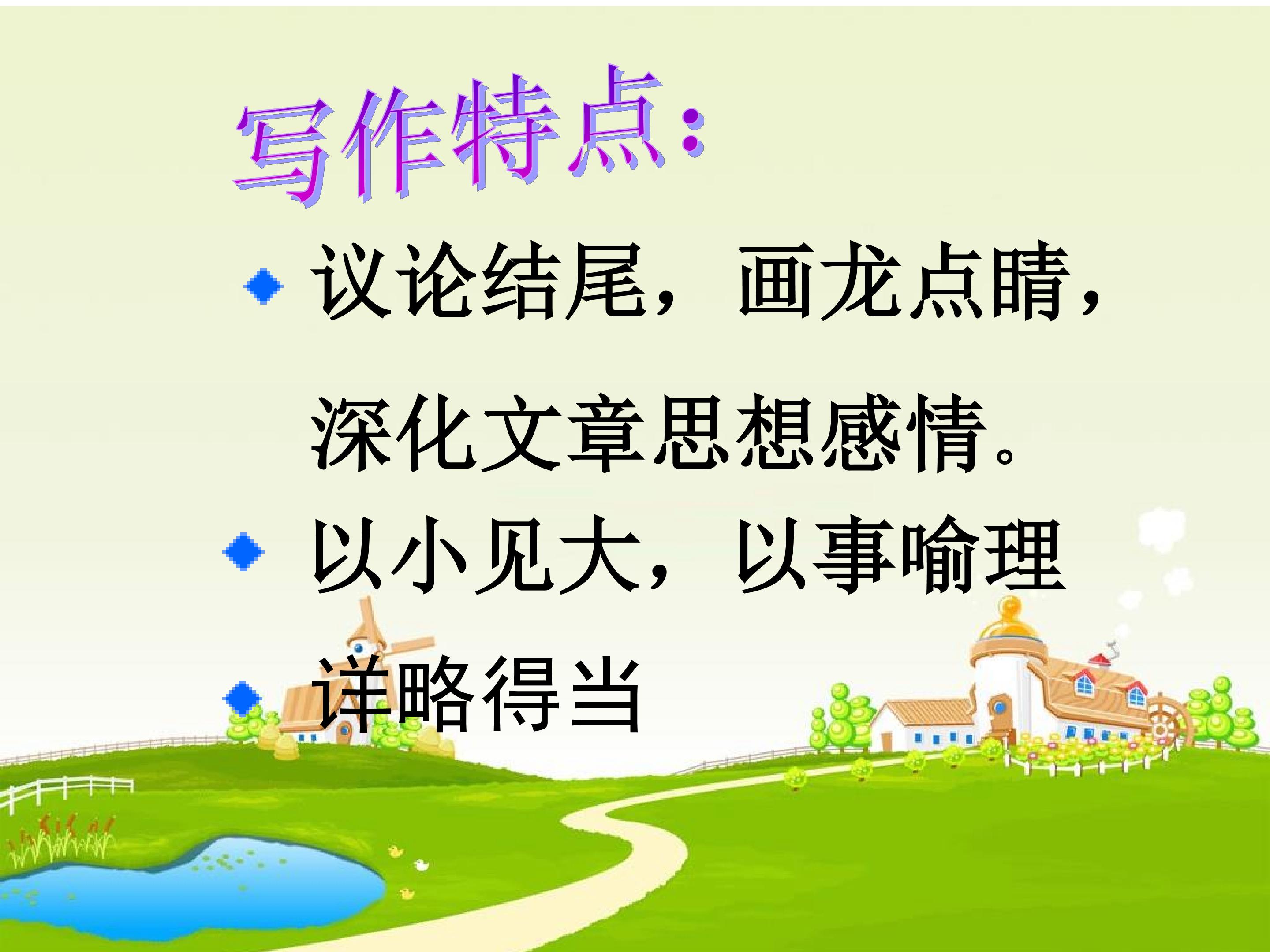 写作特点：

议论结尾，画龙点睛，深化文章思想感情。

以小见大，以事喻理

详略得当